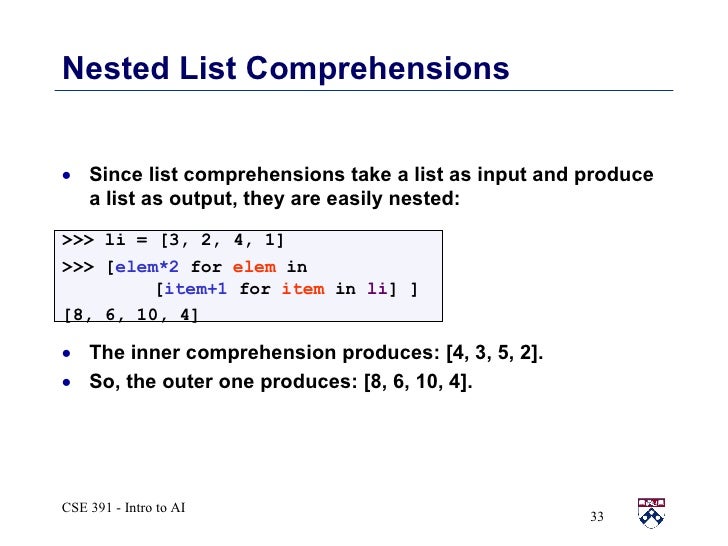 Nested List Comprehensions

• Since list comprehensions take a list as input and produce a list as output, they are easily nested:

>>> li = [3, 2, 4, 1]
>>> [elem*2 for elem in
        [item+1 for item in li] ]
[8, 6, 10, 4]

• The inner comprehension produces: [4, 3, 5, 2].
• So, the outer one produces: [8, 6, 10, 4].

CSE 391 - Intro to AI
33